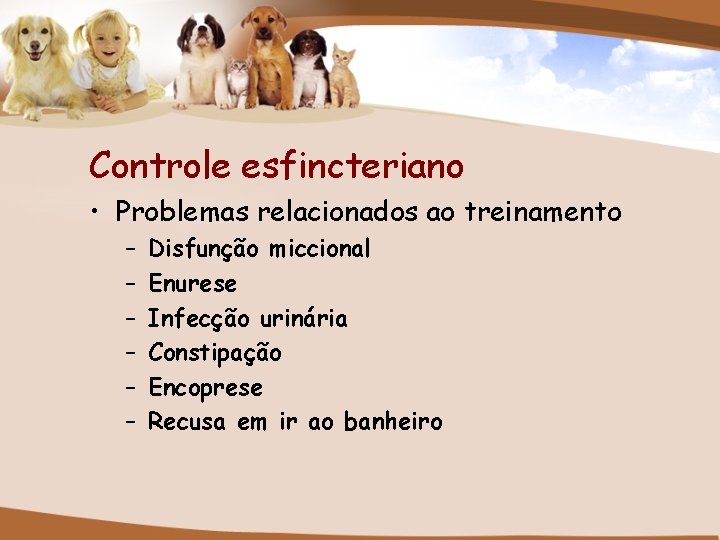 Controle esfincteriano

• Problemas relacionados ao treinamento
– Disfunção miccional
– Enurese
– Infecção urinária
– Constipação
– Encoprese
– Recusa em ir ao banheiro